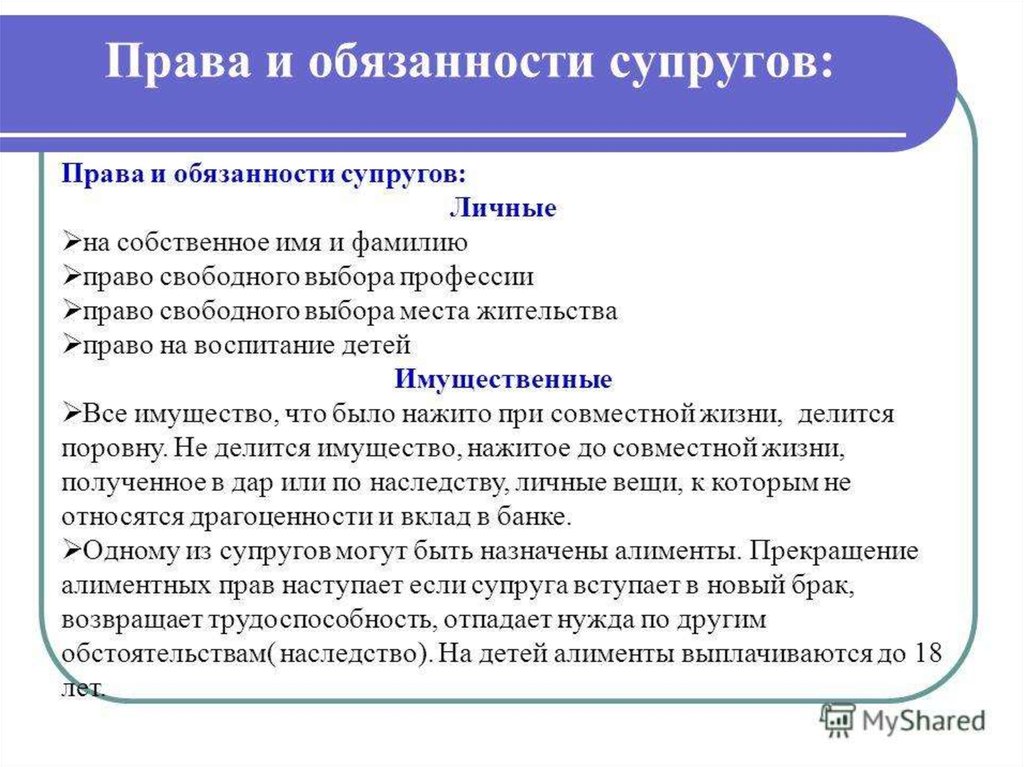 Права и обязанности супругов:

Права и обязанности супругов:

Личные

➢на собственное имя и фамилию
➢право свободного выбора профессии
➢право свободного выбора места жительства
➢право на воспитание детей

Имущественные

➢Все имущество, что было нажито при совместной жизни, делится поровну. Не делится имущество, нажитое до совместной жизни, полученное в дар или по наследству, личные вещи, к которым не относятся драгоценности и вклад в банке.
➢Одному из супругов могут быть назначены алименты. Прекращение алиментных прав наступает если супруга вступает в новый брак, возвращает трудоспособность, отпадает нужда по другим обстоятельствам( наследство). На детей алименты выплачиваются до 18 лет.

MyShared